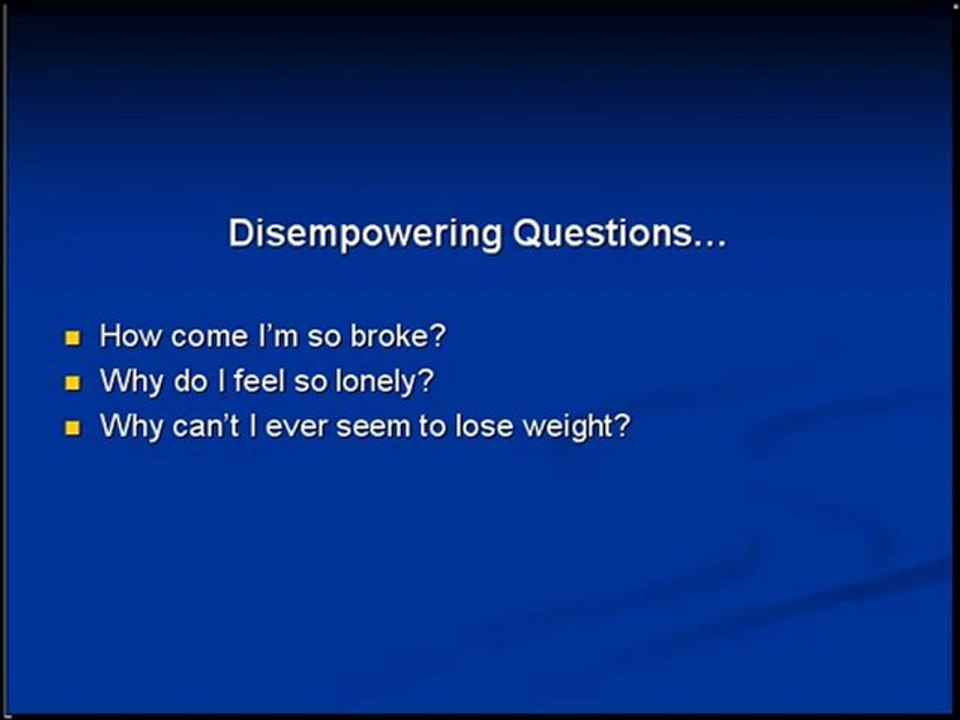 Disempowering Questions…

• How come I'm so broke?
• Why do I feel so lonely?
• Why can't I ever seem to lose weight?